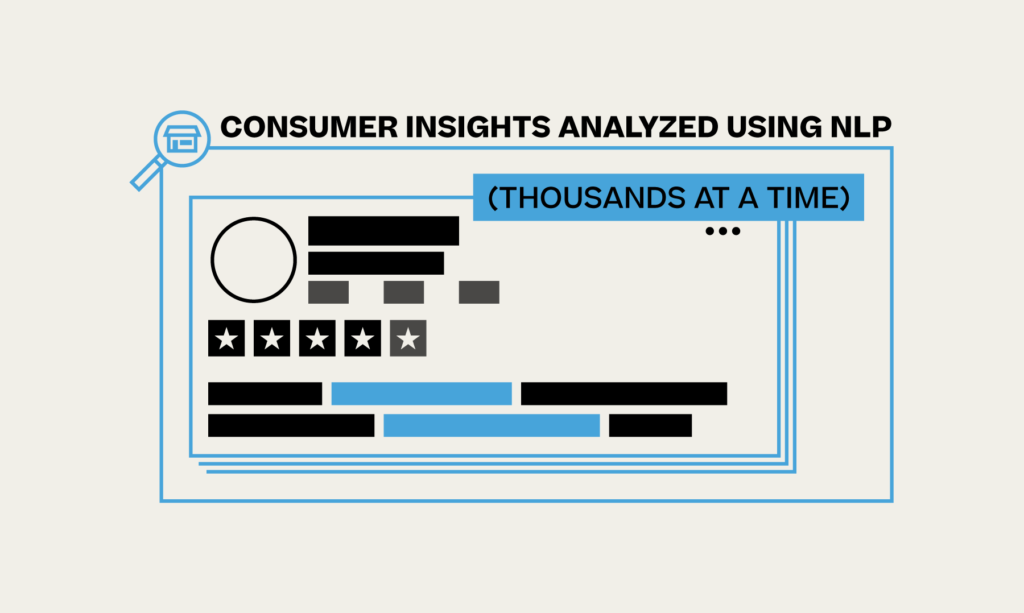 CONSUMER INSIGHTS ANALYZED USING NLP

(THOUSANDS AT A TIME)